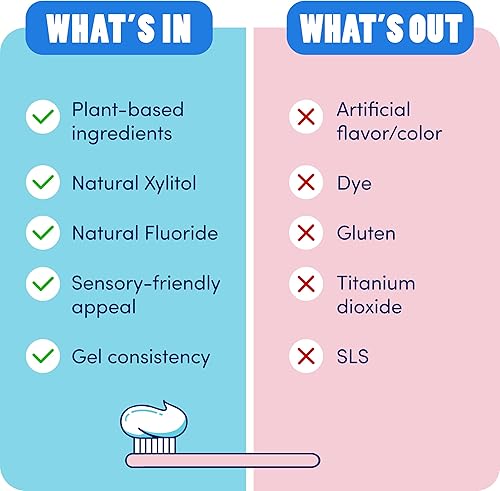 WHAT'S IN

Plant-based ingredients

Natural Xylitol

Natural Fluoride

Sensory-friendly appeal

Gel consistency

WHAT'S OUT

Artificial flavor/color

Dye

Gluten

Titanium dioxide

SLS